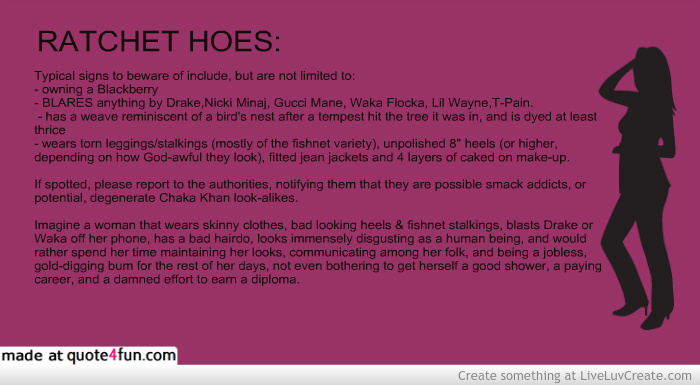 RATCHET HOES:

Typical signs to beware of include, but are not limited to:
- owning a Blackberry
- BLARES anything by Drake,Nicki Minaj, Gucci Mane, Waka Flocka, Lil Wayne,T-Pain.
- has a weave reminiscent of a bird's nest after a tempest hit the tree it was in, and is dyed at least thrice
- wears torn leggings/stalkings (mostly of the fishnet variety), unpolished 8" heels (or higher, depending on how God-awful they look), fitted jean jackets and 4 layers of caked on make-up.

If spotted, please report to the authorities, notifying them that they are possible smack addicts, or potential, degenerate Chaka Khan look-alikes.

Imagine a woman that wears skinny clothes, bad looking heels & fishnet stalkings, blasts Drake or Waka off her phone, has a bad hairdo, looks immensely disgusting as a human being, and would rather spend her time maintaining her looks, communicating among her folk, and being a jobless, gold-digging bum for the rest of her days, not even bothering to get herself a good shower, a paying career, and a damned effort to earn a diploma.

made at quote4fun.com

Create something at LiveLuvCreate.com